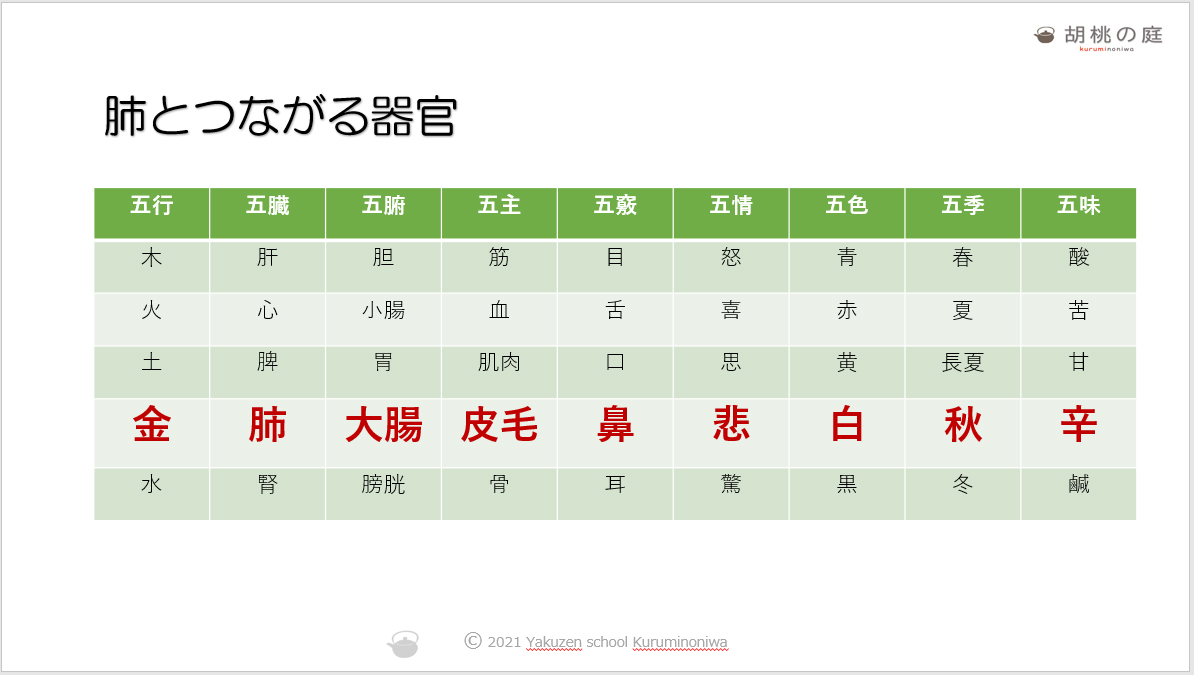 胡桃の庭
kuruminoniwa

肺とつながる器官

| 五行 | 五臓 | 五腑 | 五主 | 五竅 | 五情 | 五色 | 五季 | 五味 |
|---|---|---|---|---|---|---|---|---|
| 木 | 肝 | 胆 | 筋 | 目 | 怒 | 青 | 春 | 酸 |
| 火 | 心 | 小腸 | 血 | 舌 | 喜 | 赤 | 夏 | 苦 |
| 土 | 脾 | 胃 | 肌肉 | 口 | 思 | 黄 | 長夏 | 甘 |
| 金 | 肺 | 大腸 | 皮毛 | 鼻 | 悲 | 白 | 秋 | 辛 |
| 水 | 腎 | 膀胱 | 骨 | 耳 | 驚 | 黒 | 冬 | 鹹 |

© 2021 Yakuzen school Kuruminoniwa